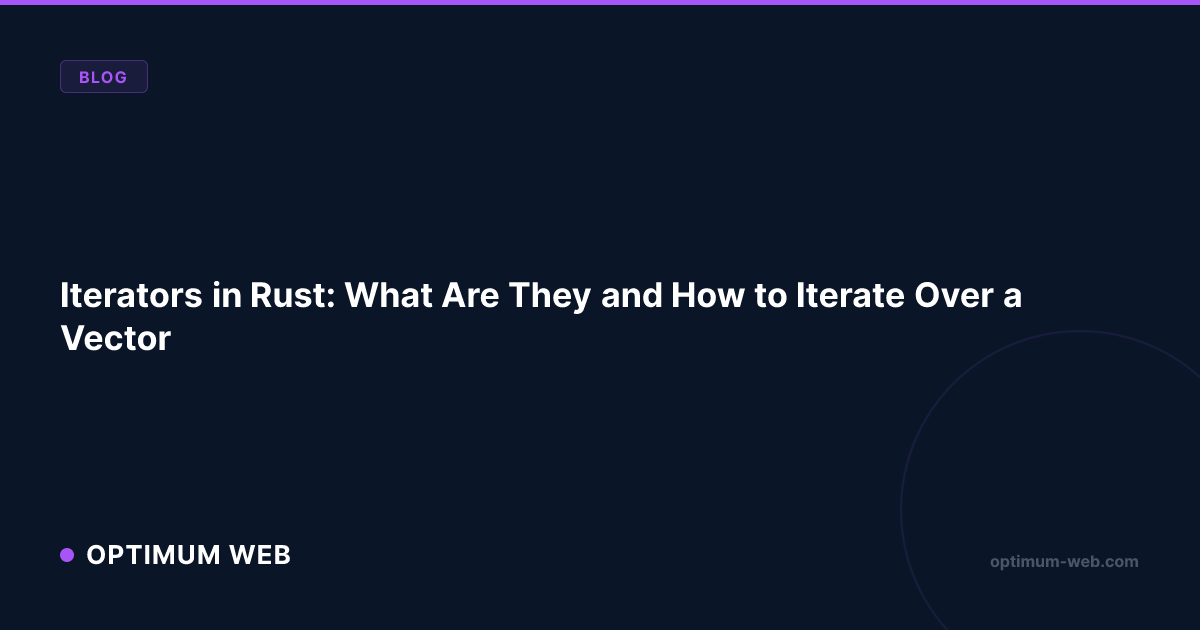 BLOG

Iterators in Rust: What Are They and How to Iterate Over a Vector

OPTIMUM WEB

optimum-web.com